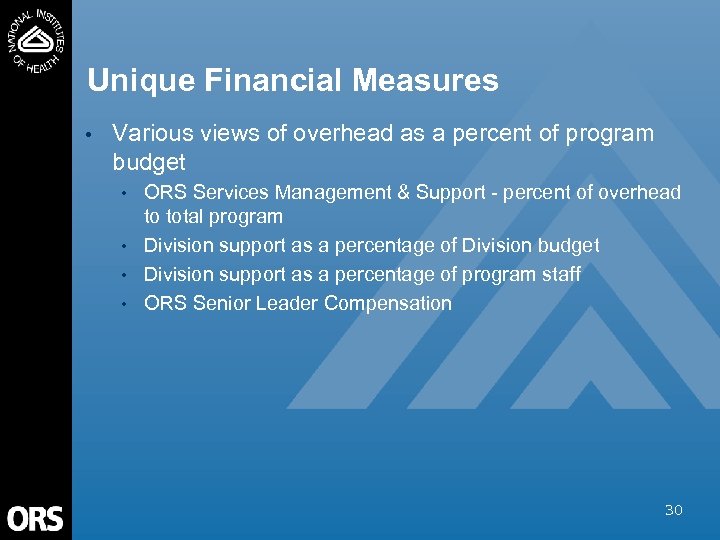 NATIONAL INSTITUTES OF HEALTH

Unique Financial Measures

• Various views of overhead as a percent of program budget
 • ORS Services Management & Support - percent of overhead to total program
 • Division support as a percentage of Division budget
 • Division support as a percentage of program staff
 • ORS Senior Leader Compensation

ORS

30